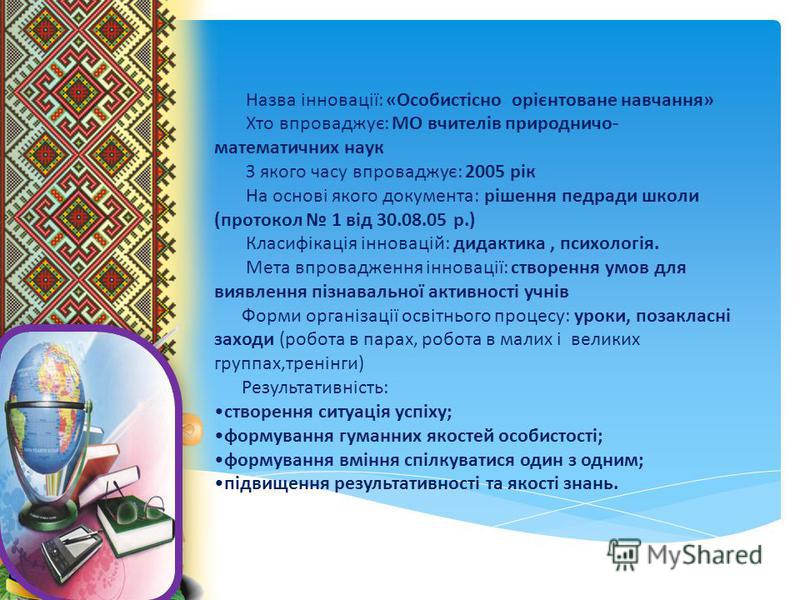 Назва інновації: «Особистісно орієнтоване навчання»

Хто впроваджує: МО вчителів природничо-математичних наук

З якого часу впроваджує: 2005 рік

На основі якого документа: рішення педради школи (протокол № 1 від 30.08.05 р.)

Класифікація інновацій: дидактика , психологія.

Мета впровадження інновації: створення умов для виявлення пізнавальної активності учнів

Форми організації освітнього процесу: уроки, позакласні заходи (робота в парах, робота в малих і великих группах,тренінги)

Результативність:
•створення ситуація успіху;
•формування гуманних якостей особистості;
•формування вміння спілкуватися один з одним;
•підвищення результативності та якості знань.

MyShared